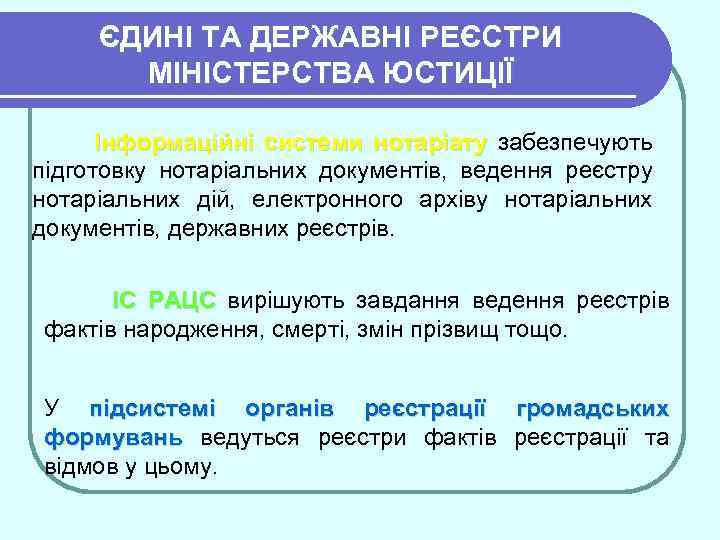 ЄДИНІ ТА ДЕРЖАВНІ РЕЄСТРИ МІНІСТЕРСТВА ЮСТИЦІЇ

Інформаційні системи нотаріату забезпечують підготовку нотаріальних документів, ведення реєстру нотаріальних дій, електронного архіву нотаріальних документів, державних реєстрів.

ІС РАЦС вирішують завдання ведення реєстрів фактів народження, смерті, змін прізвищ тощо.

У підсистемі органів реєстрації громадських формувань ведуться реєстри фактів реєстрації та відмов у цьому.